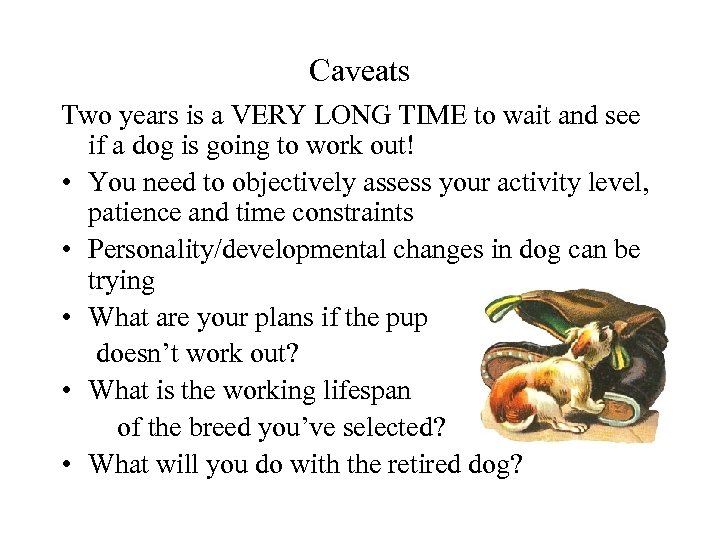 Caveats

Two years is a VERY LONG TIME to wait and see if a dog is going to work out!

• You need to objectively assess your activity level, patience and time constraints
• Personality/developmental changes in dog can be trying
• What are your plans if the pup doesn't work out?
• What is the working lifespan of the breed you've selected?
• What will you do with the retired dog?